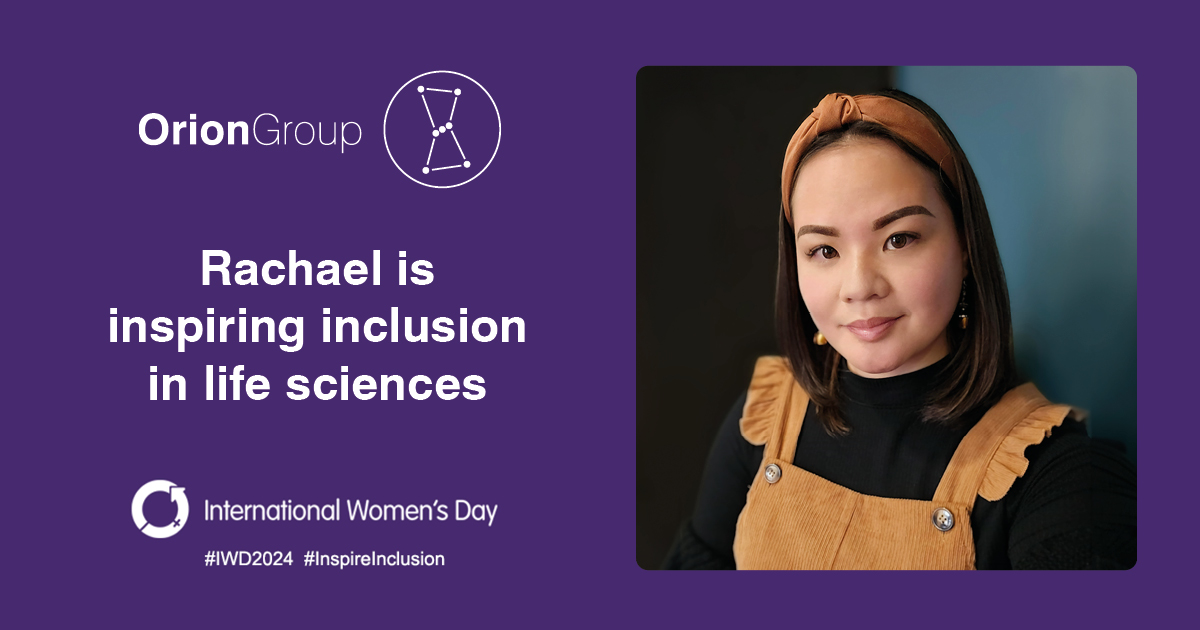 OrionGroup

Rachael is inspiring inclusion in life sciences

International Women's Day

#IWD2024 #InspireInclusion